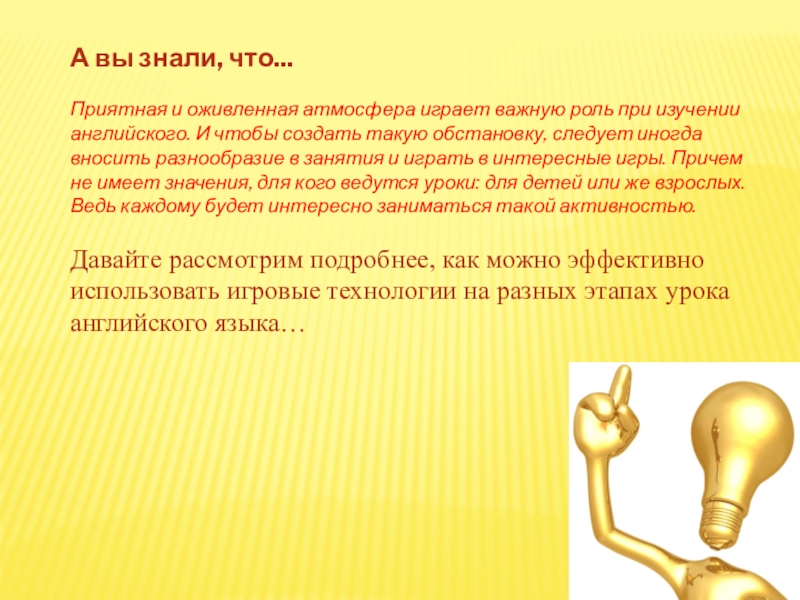 А вы знали, что...

Приятная и оживленная атмосфера играет важную роль при изучении английского. И чтобы создать такую обстановку, следует иногда вносить разнообразие в занятия и играть в интересные игры. Причем не имеет значения, для кого ведутся уроки: для детей или же взрослых. Ведь каждому будет интересно заниматься такой активностью.

Давайте рассмотрим подробнее, как можно эффективно использовать игровые технологии на разных этапах урока английского языка…